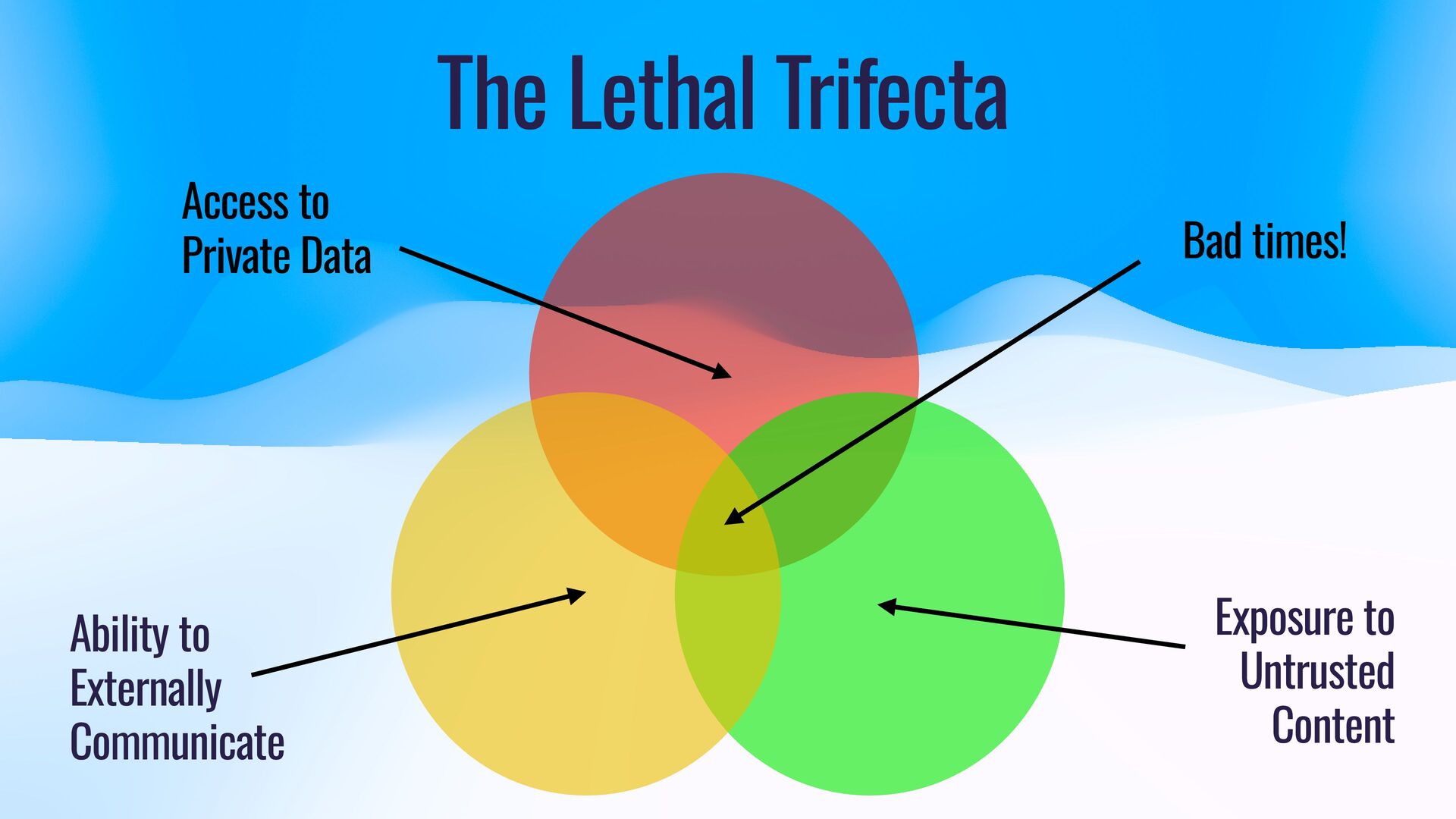 The Lethal Trifecta

Access to Private Data

Bad times!

Ability to Externally Communicate

Exposure to Untrusted Content